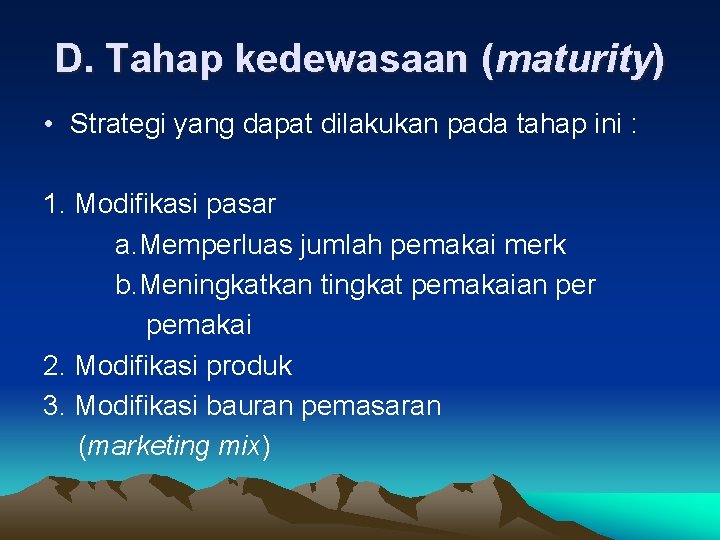 D. Tahap kedewasaan (maturity)

• Strategi yang dapat dilakukan pada tahap ini :

1. Modifikasi pasar
a. Memperluas jumlah pemakai merk
b. Meningkatkan tingkat pemakaian per pemakai
2. Modifikasi produk
3. Modifikasi bauran pemasaran (marketing mix)